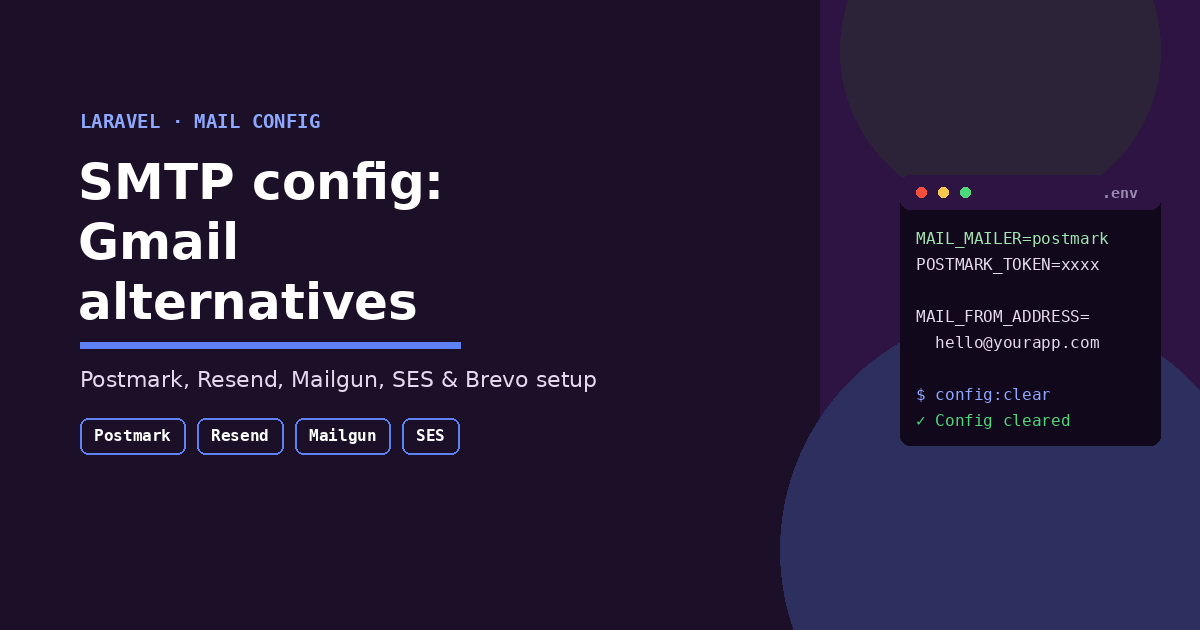 LARAVEL · MAIL CONFIG

SMTP config: Gmail alternatives

Postmark, Resend, Mailgun, SES & Brevo setup

Postmark Resend Mailgun SES

.env

MAIL_MAILER=postmark
POSTMARK_TOKEN=xxxx

MAIL_FROM_ADDRESS=
hello@yourapp.com

$ config:clear
✓ Config cleared